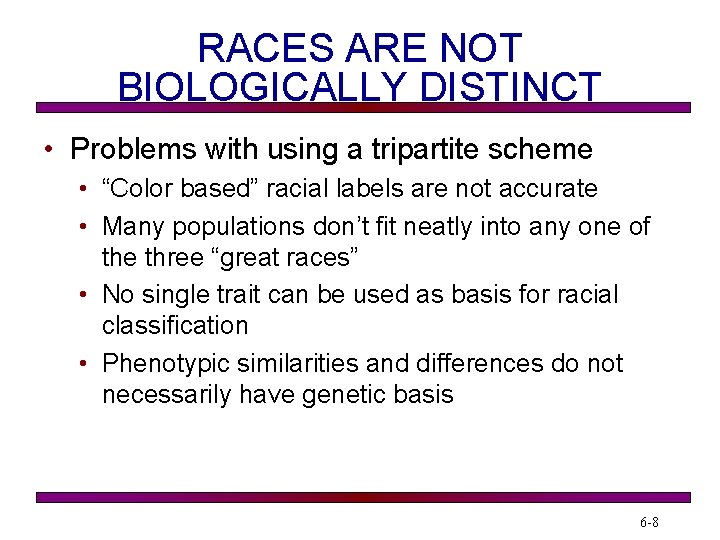 RACES ARE NOT BIOLOGICALLY DISTINCT

• Problems with using a tripartite scheme
  • “Color based” racial labels are not accurate
  • Many populations don’t fit neatly into any one of the three “great races”
  • No single trait can be used as basis for racial classification
  • Phenotypic similarities and differences do not necessarily have genetic basis

6-8